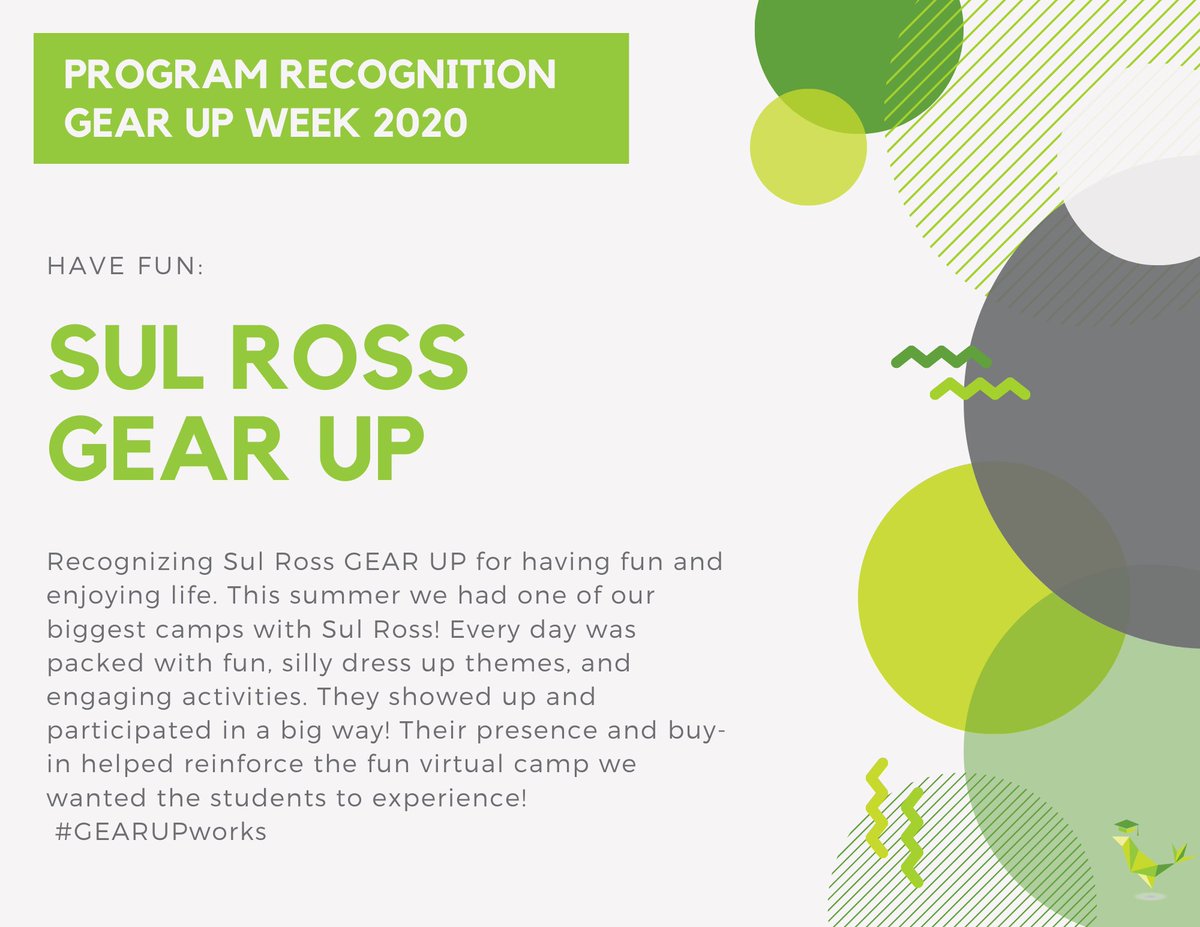 PROGRAM RECOGNITION
GEAR UP WEEK 2020

HAVE FUN:

SUL ROSS
GEAR UP

Recognizing Sul Ross GEAR UP for having fun and enjoying life. This summer we had one of our biggest camps with Sul Ross! Every day was packed with fun, silly dress up themes, and engaging activities. They showed up and participated in a big way! Their presence and buy-in helped reinforce the fun virtual camp we wanted the students to experience!
#GEARUPworks